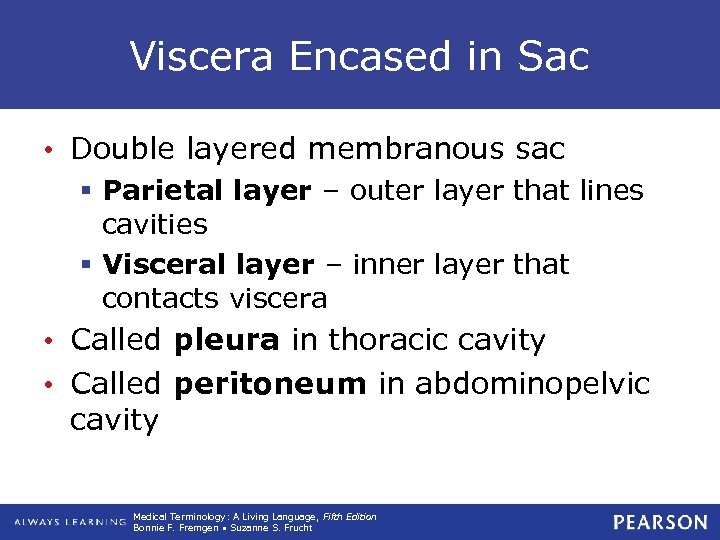 Viscera Encased in Sac

• Double layered membranous sac
  ▪ Parietal layer – outer layer that lines cavities
  ▪ Visceral layer – inner layer that contacts viscera
• Called pleura in thoracic cavity
• Called peritoneum in abdominopelvic cavity

ALWAYS LEARNING Medical Terminology: A Living Language, Fifth Edition
Bonnie F. Fremgen • Suzanne S. Frucht

PEARSON